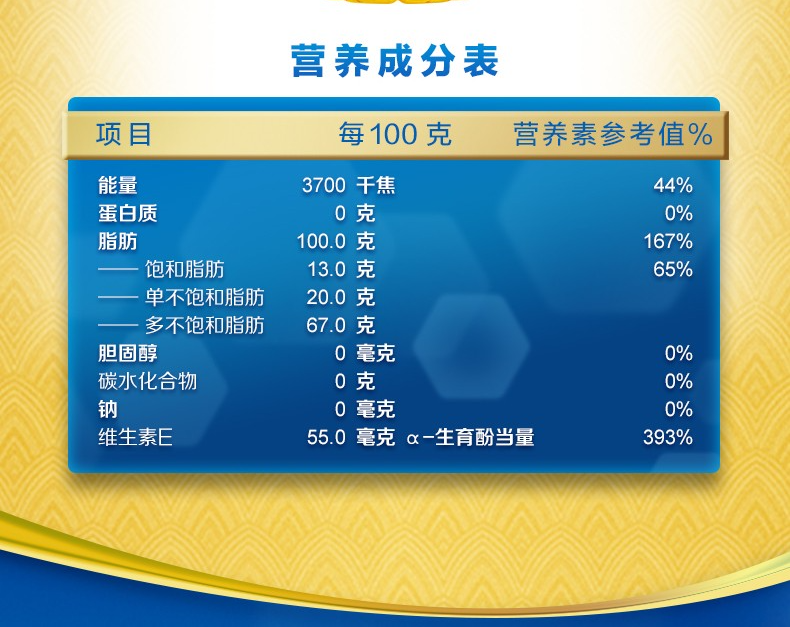 营养成分表

| 项目 | 每100克 | 营养素参考值% |
|---|---|---|
| 能量 | 3700 千焦 | 44% |
| 蛋白质 | 0 克 | 0% |
| 脂肪 | 100.0 克 | 167% |
| —— 饱和脂肪 | 13.0 克 | 65% |
| —— 单不饱和脂肪 | 20.0 克 | |
| —— 多不饱和脂肪 | 67.0 克 | |
| 胆固醇 | 0 毫克 | 0% |
| 碳水化合物 | 0 克 | 0% |
| 钠 | 0 毫克 | 0% |
| 维生素E | 55.0 毫克 α-生育酚当量 | 393% |